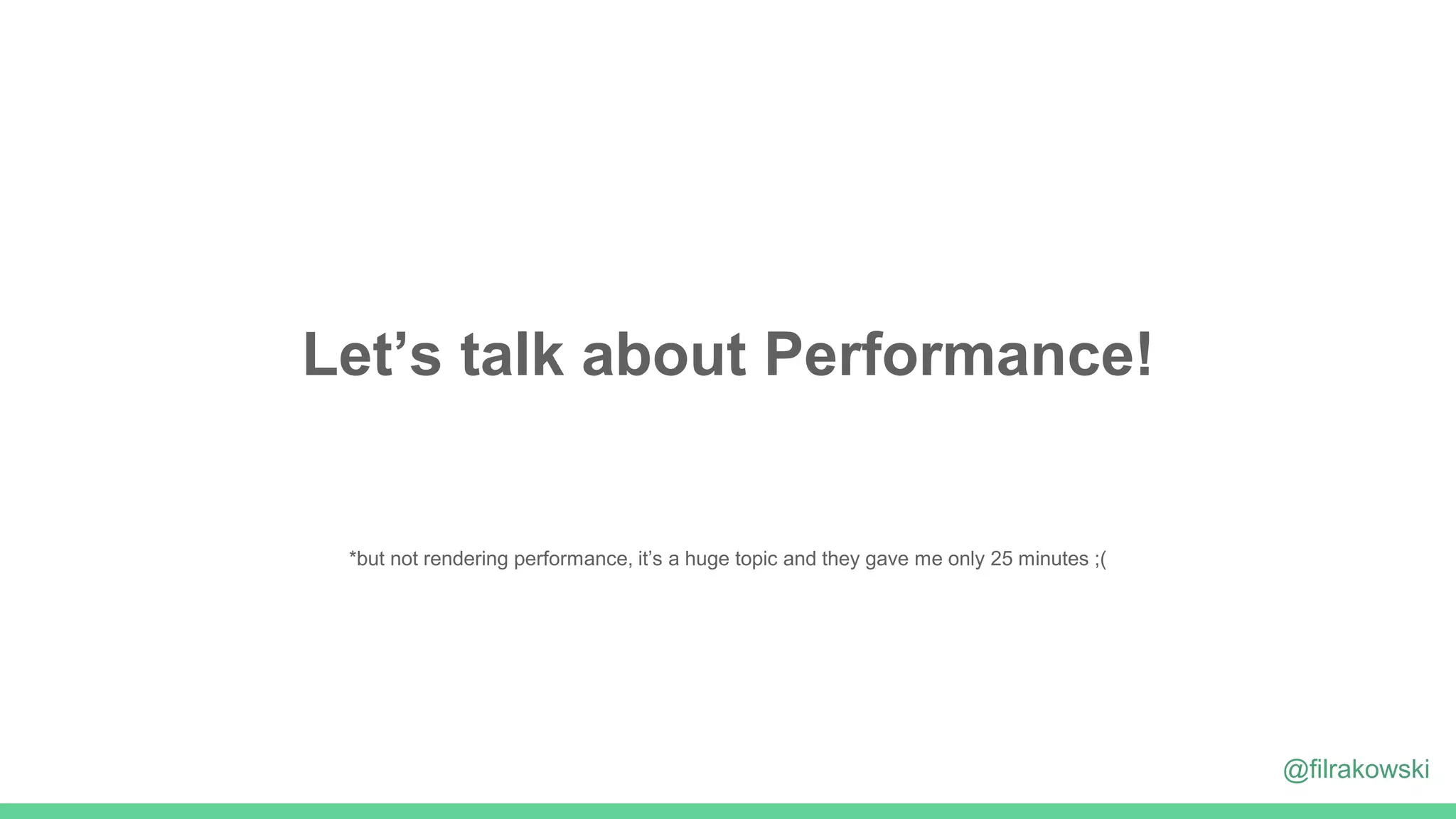 Let’s talk about Performance!

*but not rendering performance, it’s a huge topic and they gave me only 25 minutes ;(

@filrakowski